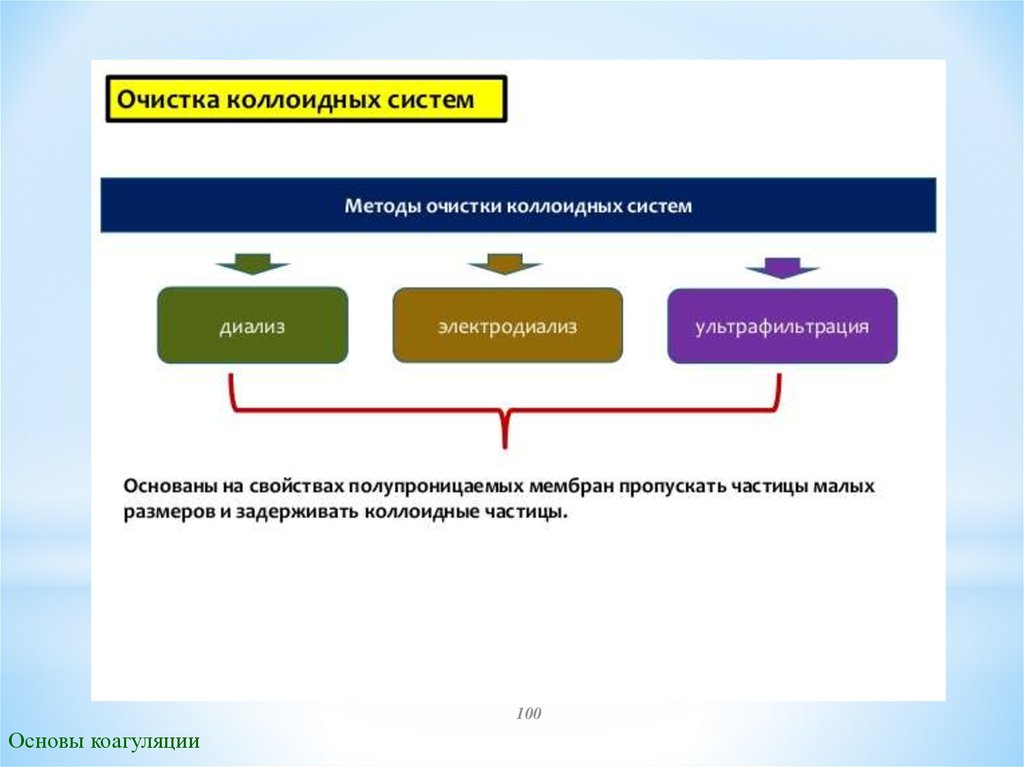 Очистка коллоидных систем

Методы очистки коллоидных систем

диализ

электродиализ

ультрафильтрация

Основаны на свойствах полупроницаемых мембран пропускать частицы малых размеров и задерживать коллоидные частицы.

100

Основы коагуляции